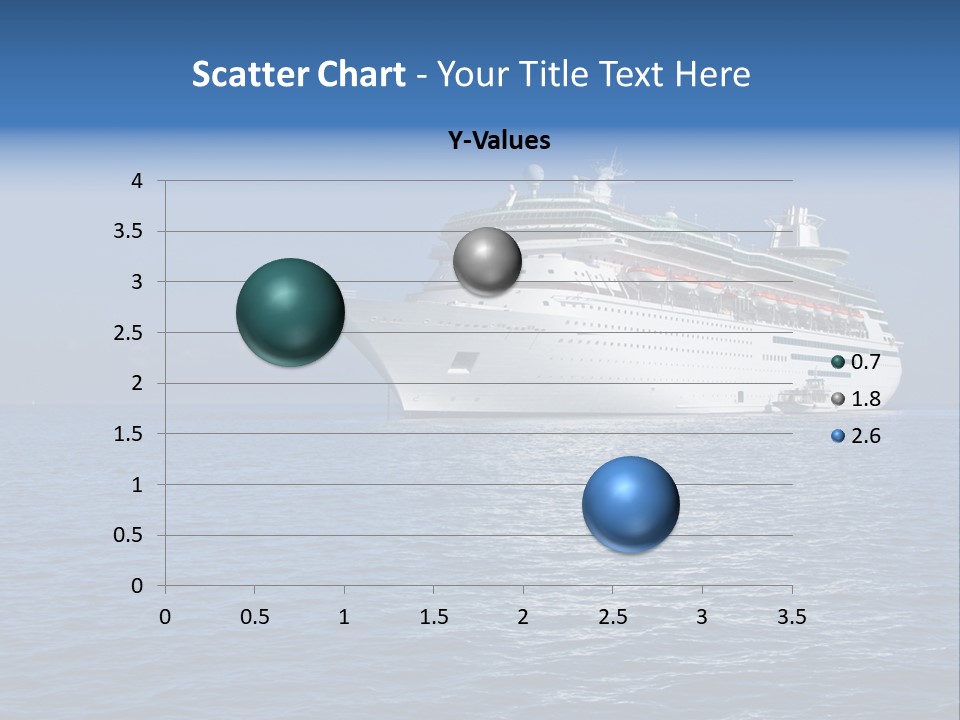 Scatter Chart - Your Title Text Here

Y-Values

4
3.5
3
2.5
2
1.5
1
0.5
0

0 0.5 1 1.5 2 2.5 3 3.5

0.7
1.8
2.6